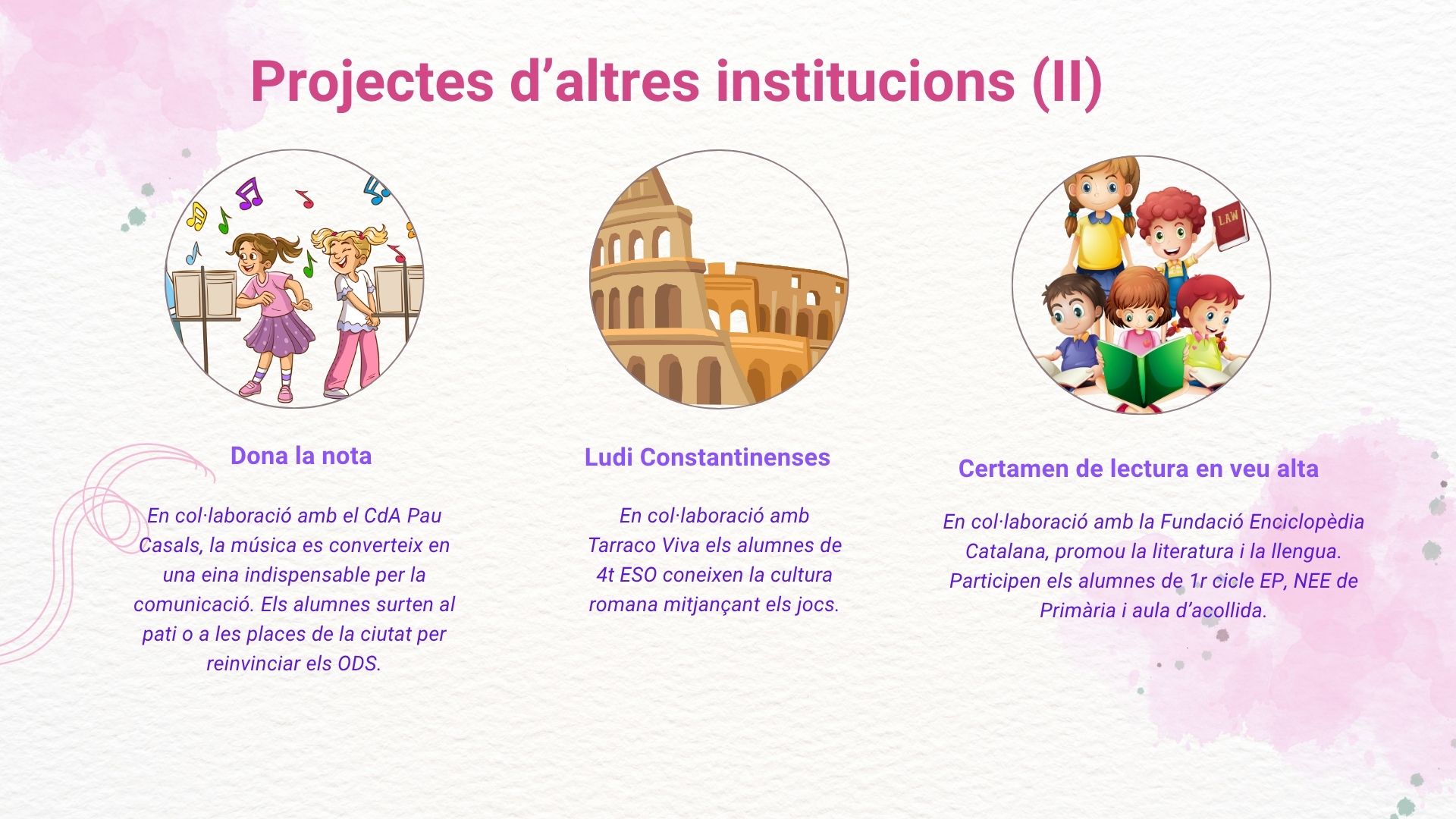 Projectes d’altres institucions (II)

LAW

Dona la nota

En col·laboració amb el CdA Pau Casals, la música es converteix en una eina indispensable per la comunicació. Els alumnes surten al pati o a les places de la ciutat per reinvinciar els ODS.

Ludi Constantinenses

En col·laboració amb Tarraco Viva els alumnes de 4t ESO coneixen la cultura romana mitjançant els jocs.

Certamen de lectura en veu alta

En col·laboració amb la Fundació Enciclopèdia Catalana, promou la literatura i la llengua. Participen els alumnes de 1r cicle EP, NEE de Primària i aula d’acollida.